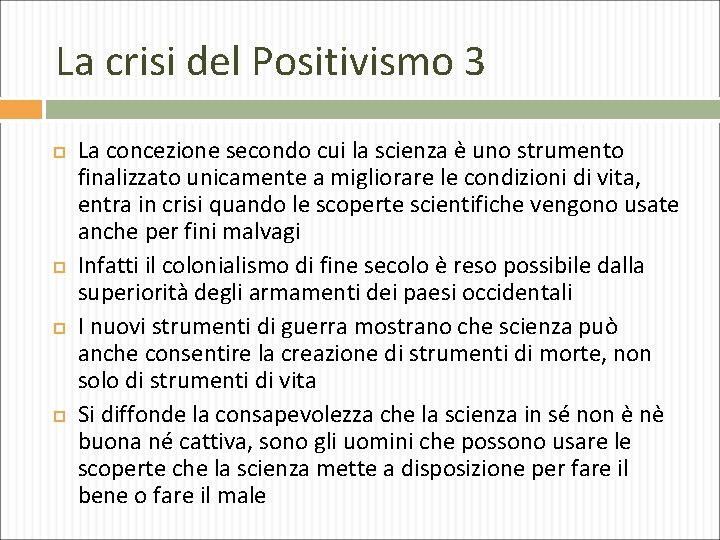 La crisi del Positivismo 3

La concezione secondo cui la scienza è uno strumento finalizzato unicamente a migliorare le condizioni di vita, entra in crisi quando le scoperte scientifiche vengono usate anche per fini malvagi

Infatti il colonialismo di fine secolo è reso possibile dalla superiorità degli armamenti dei paesi occidentali

I nuovi strumenti di guerra mostrano che scienza può anche consentire la creazione di strumenti di morte, non solo di strumenti di vita

Si diffonde la consapevolezza che la scienza in sé non è nè buona né cattiva, sono gli uomini che possono usare le scoperte che la scienza mette a disposizione per fare il bene o fare il male